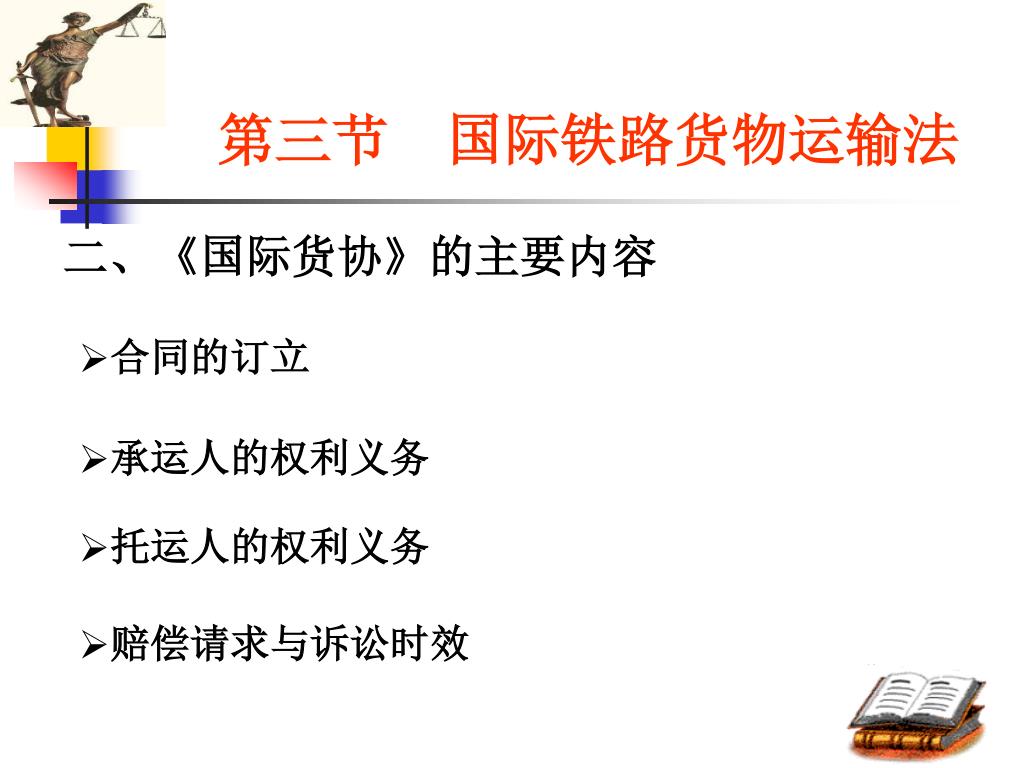 第三节　国际铁路货物运输法

二、《国际货协》的主要内容

➢合同的订立

➢承运人的权利义务

➢托运人的权利义务

➢赔偿请求与诉讼时效